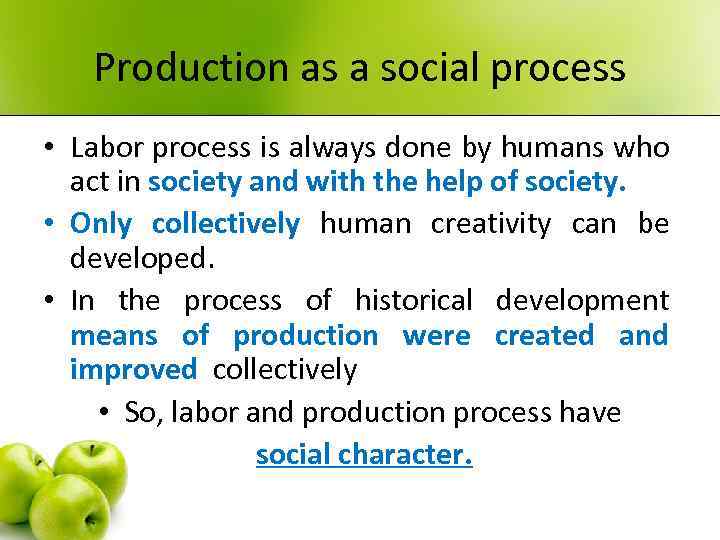 Production as a social process

• Labor process is always done by humans who act in society and with the help of society.

• Only collectively human creativity can be developed.

• In the process of historical development means of production were created and improved collectively

• So, labor and production process have social character.